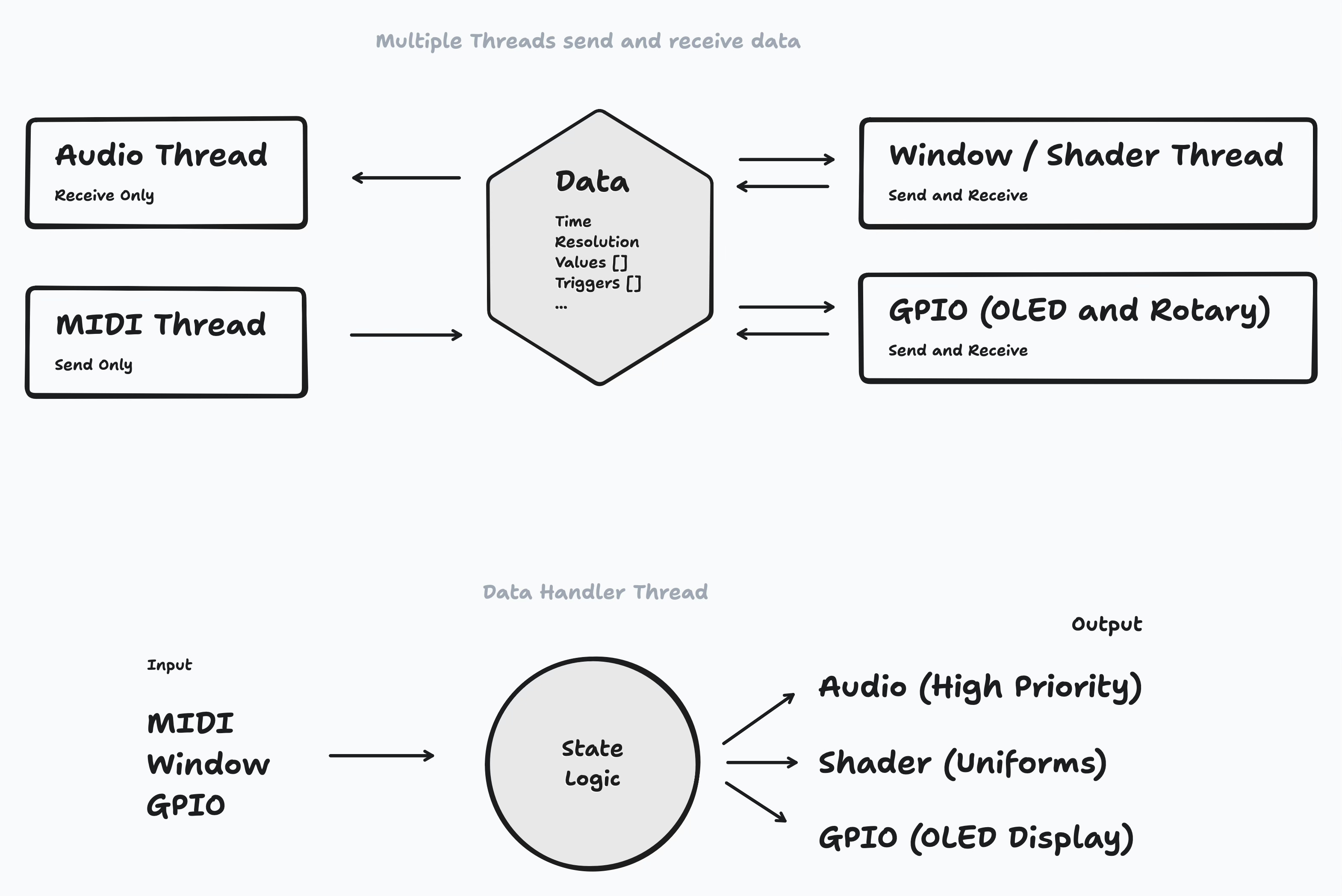 Multiple Threads send and receive data

Audio Thread
Receive Only

MIDI Thread
Send Only

Data
Time
Resolution
Values []
Triggers []
...

Window / Shader Thread
Send and Receive

GPIO (OLED and Rotary)
Send and Receive

Data Handler Thread

Input

MIDI
Window
GPIO

State
Logic

Output

Audio (High Priority)
Shader (Uniforms)
GPIO (OLED Display)